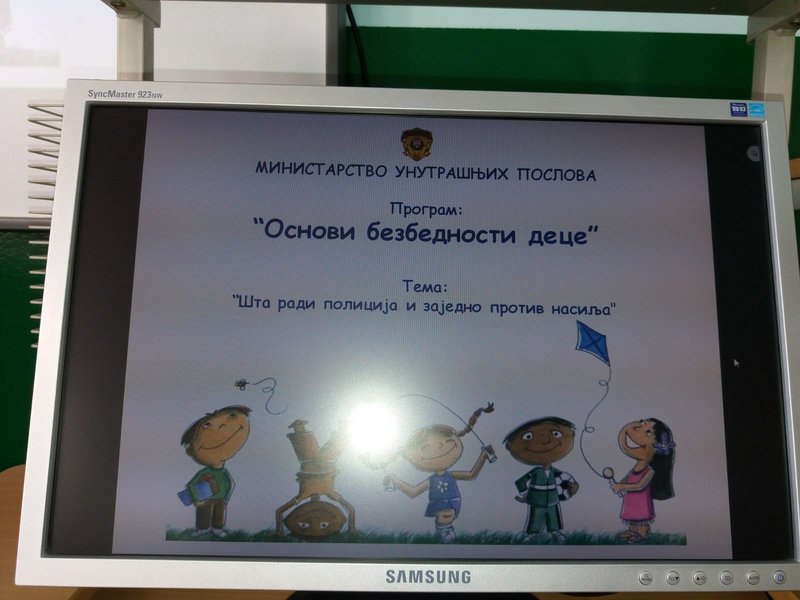 SyncMaster 923NW

МИНИСТАРСТВО УНУТРАШЊИХ ПОСЛОВА

Програм:
"Основи безбедности деце"

Тема:
"Шта ради полиција и заједно против насиља"

SAMSUNG